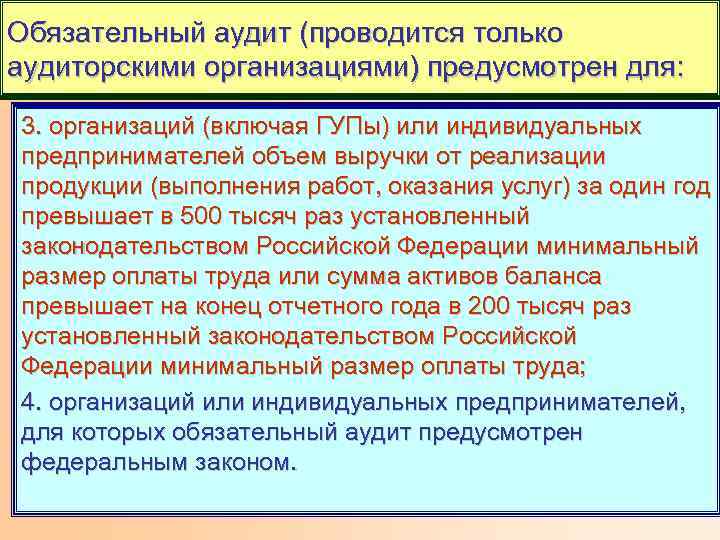 Обязательный аудит (проводится только аудиторскими организациями) предусмотрен для:

3. организаций (включая ГУПы) или индивидуальных предпринимателей объем выручки от реализации продукции (выполнения работ, оказания услуг) за один год превышает в 500 тысяч раз установленный законодательством Российской Федерации минимальный размер оплаты труда или сумма активов баланса превышает на конец отчетного года в 200 тысяч раз установленный законодательством Российской Федерации минимальный размер оплаты труда;

4. организаций или индивидуальных предпринимателей, для которых обязательный аудит предусмотрен федеральным законом.